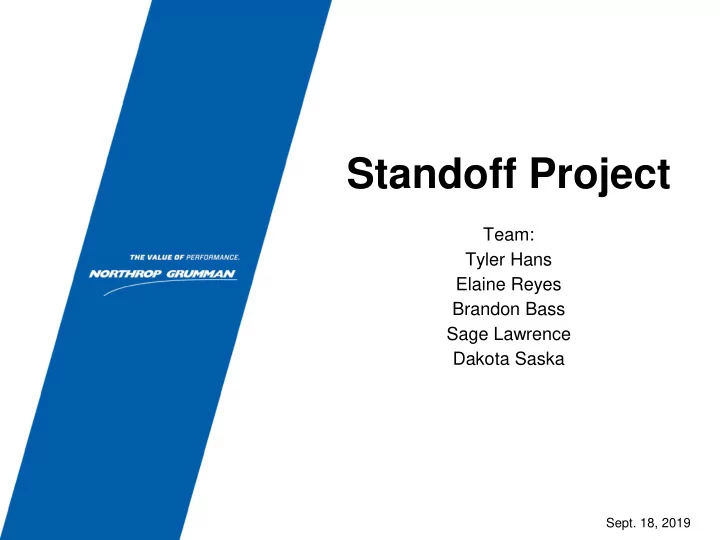 THE VALUE OF PERFORMANCE.
NORTHROP GRUMMAN

Standoff Project

Team:
Tyler Hans
Elaine Reyes
Brandon Bass
Sage Lawrence
Dakota Saska

Sept. 18, 2019